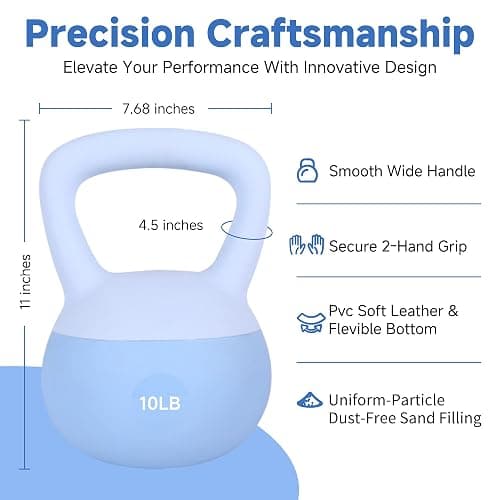 Precision Craftsmanship

Elevate Your Performance With Innovative Design

7.68 inches

11 inches

4.5 inches

10LB

Smooth Wide Handle

Secure 2-Hand Grip

Pvc Soft Leather & Flevible Bottom

Uniform-Particle Dust-Free Sand Filling